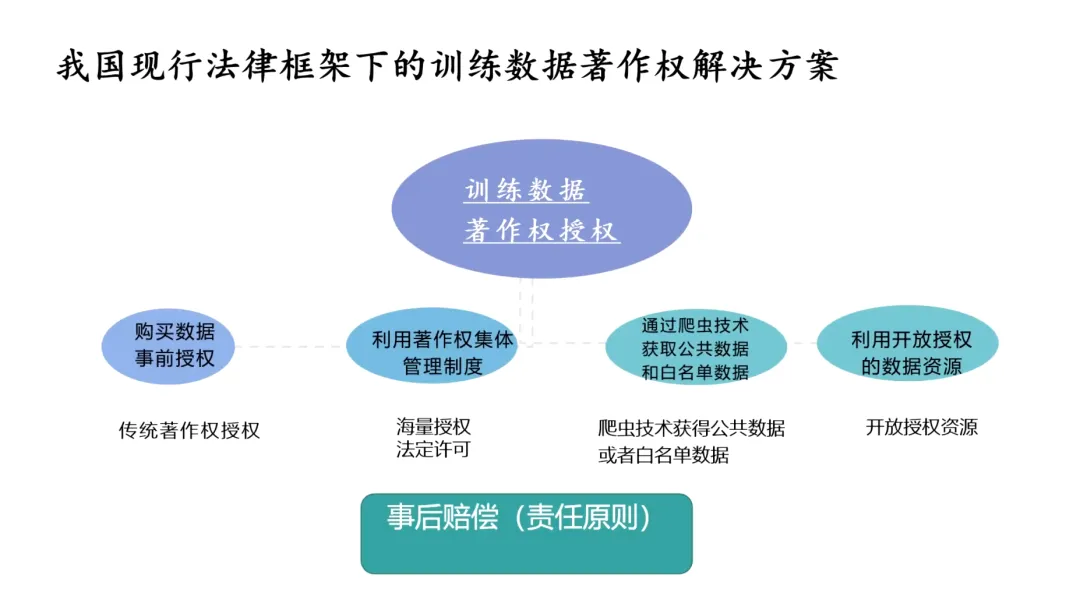 我国现行法律框架下的训练数据著作权解决方案

训练数据
著作权授权

购买数据
事前授权

利用著作权集体
管理制度

通过爬虫技术
获取公共数据
和白名单数据

利用开放授权
的数据资源

传统著作权授权

海量授权
法定许可

爬虫技术获得公共数据
或者白名单数据

开放授权资源

事后赔偿（责任原则）